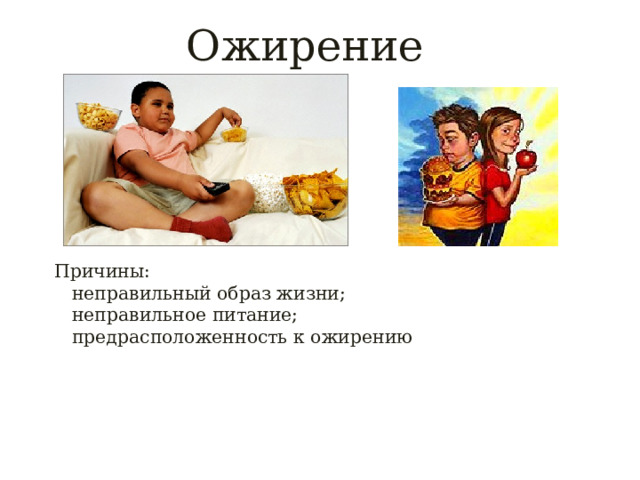 Ожирение

Причины:
неправильный образ жизни;
неправильное питание;
предрасположенность к ожирению